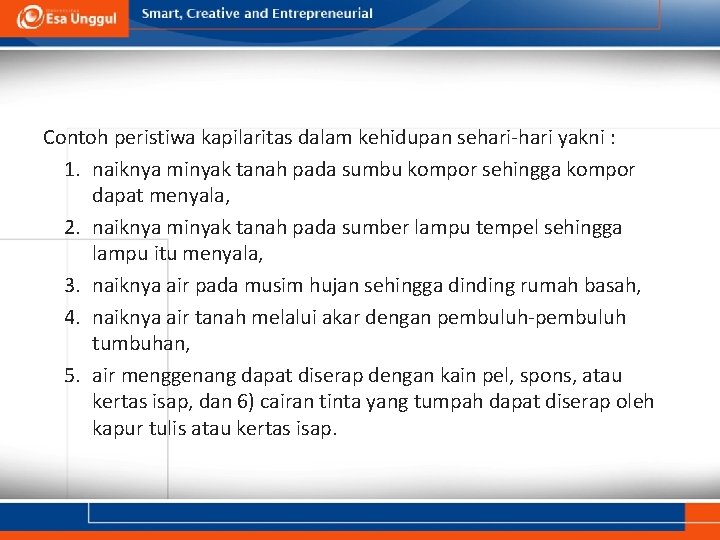 Esa Unggul

Smart, Creative and Entrepreneurial

Contoh peristiwa kapilaritas dalam kehidupan sehari-hari yakni :

1. naiknya minyak tanah pada sumbu kompor sehingga kompor dapat menyala,
2. naiknya minyak tanah pada sumber lampu tempel sehingga lampu itu menyala,
3. naiknya air pada musim hujan sehingga dinding rumah basah,
4. naiknya air tanah melalui akar dengan pembuluh-pembuluh tumbuhan,
5. air menggenang dapat diserap dengan kain pel, spons, atau kertas isap, dan 6) cairan tinta yang tumpah dapat diserap oleh kapur tulis atau kertas isap.